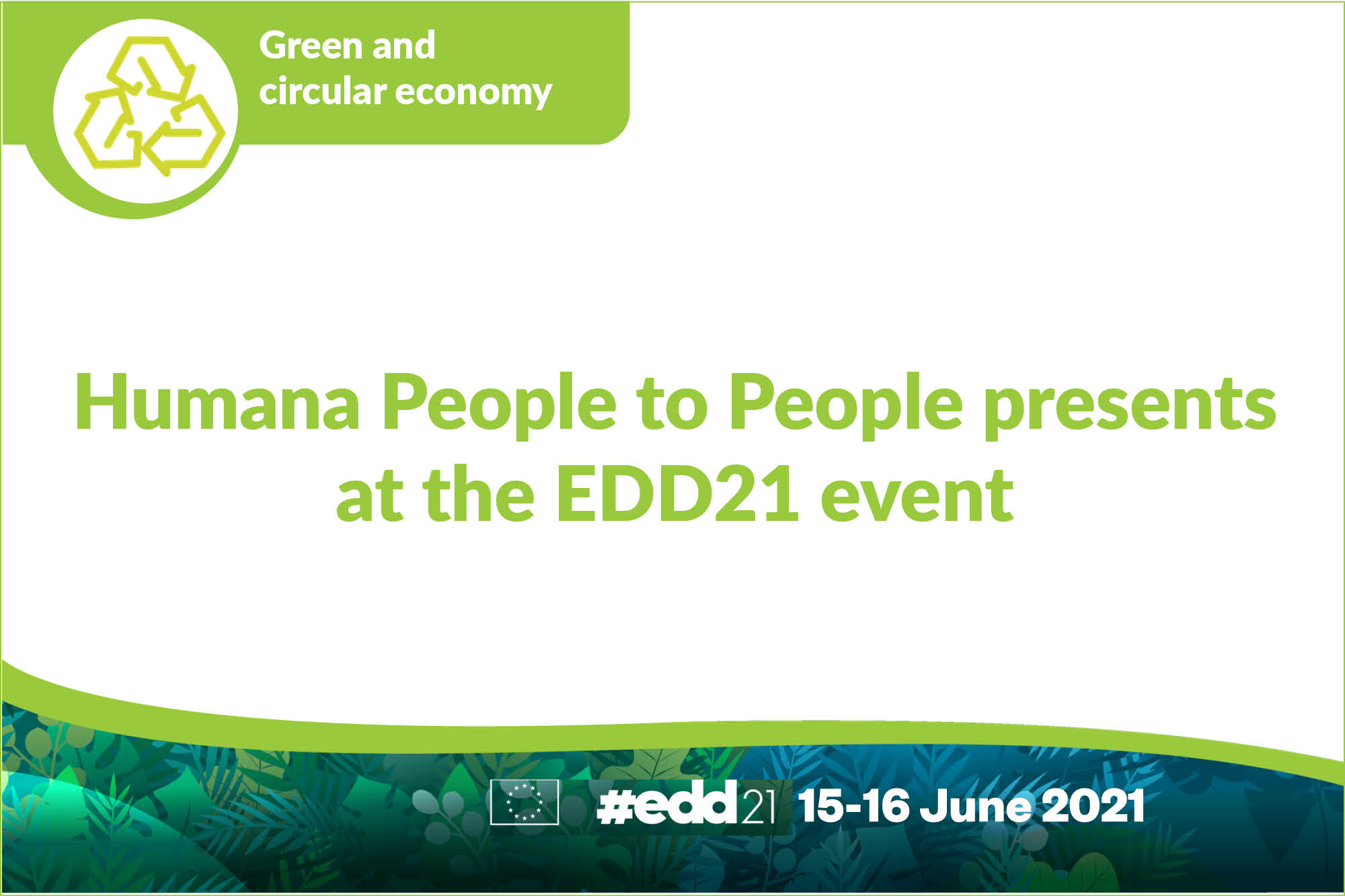 Green and circular economy

Humana People to People presents at the EDD21 event

#edd21 15-16 June 2021